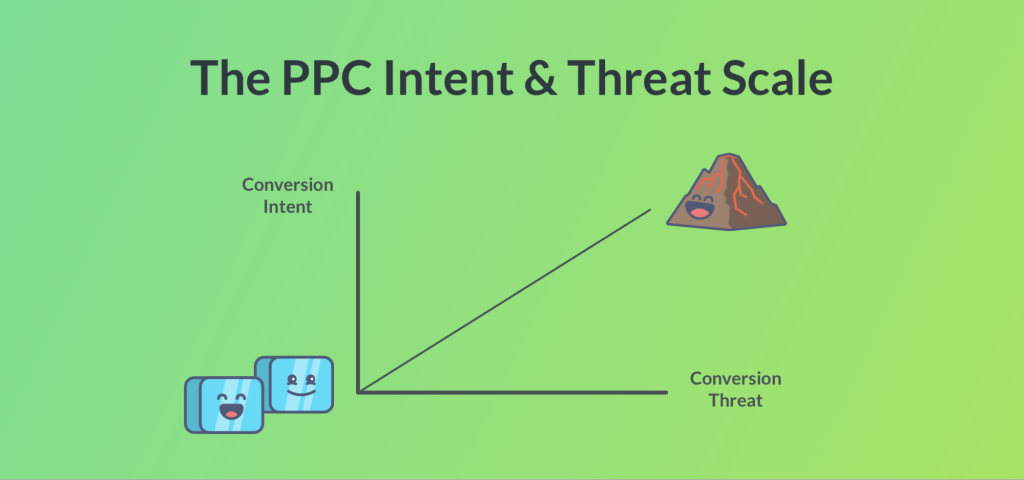 The PPC Intent & Threat Scale

Conversion Intent

Conversion Threat